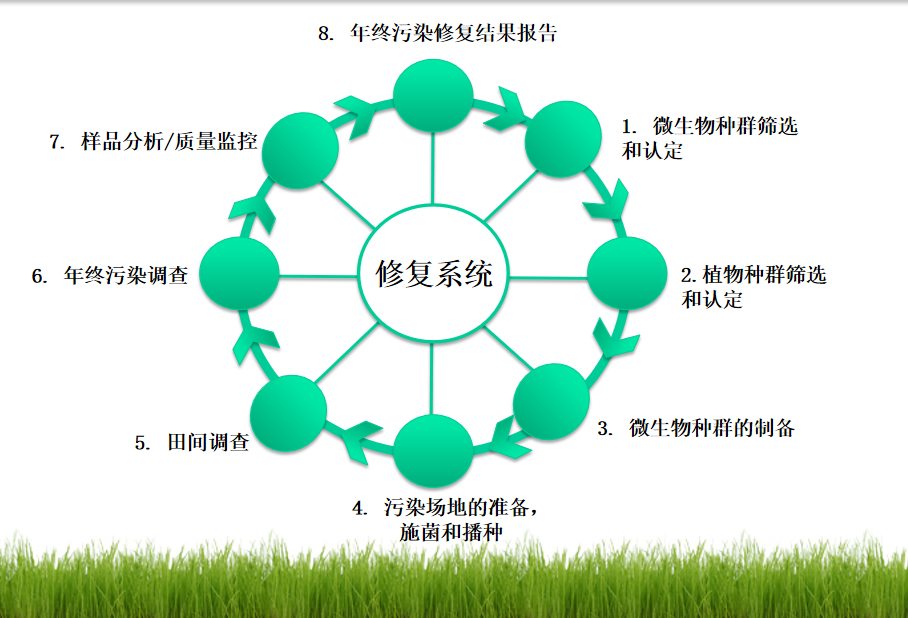 8. 年终污染修复结果报告

1. 微生物种群筛选和认定

2. 植物种群筛选和认定

3. 微生物种群的制备

4. 污染场地的准备，施菌和播种

5. 田间调查

6. 年终污染调查

7. 样品分析/质量监控

修复系统